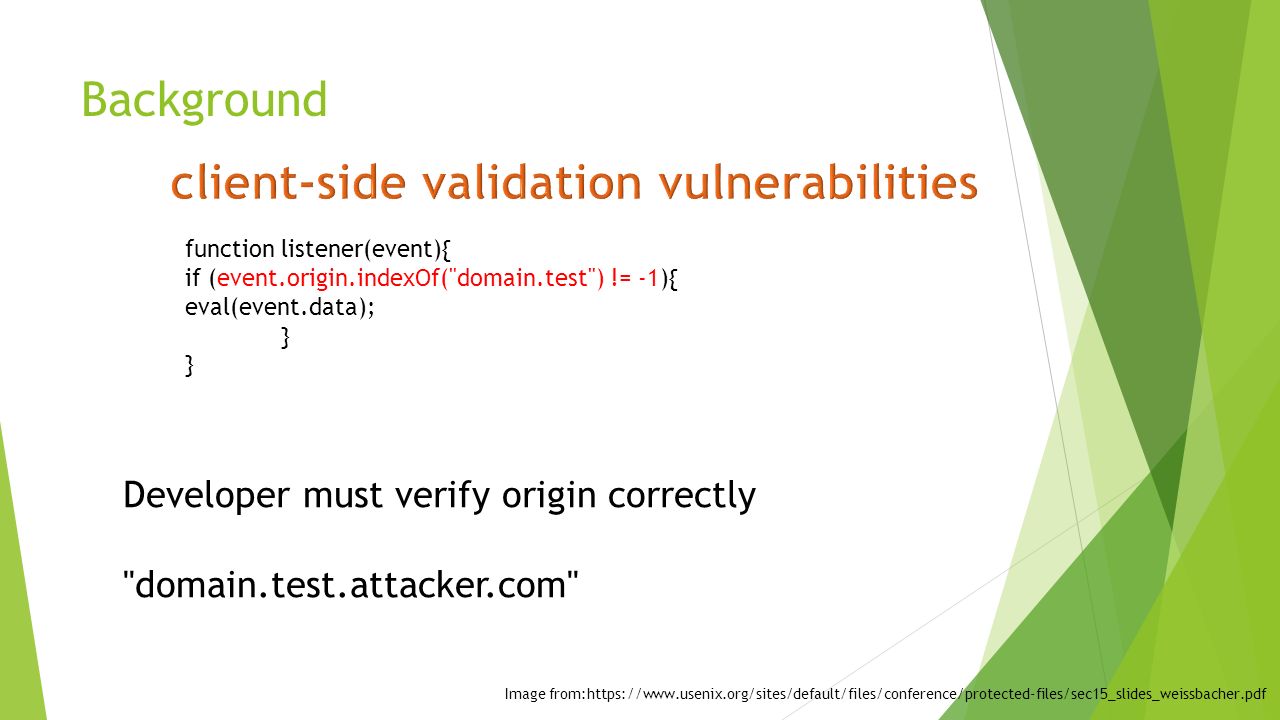 Background

client-side validation vulnerabilities

function listener(event){
if (event.origin.indexOf("domain.test") != -1){
eval(event.data);
}
}

Developer must verify origin correctly

"domain.test.attacker.com"

Image from:https://www.usenix.org/sites/default/files/conference/protected-files/sec15_slides_weissbacher.pdf